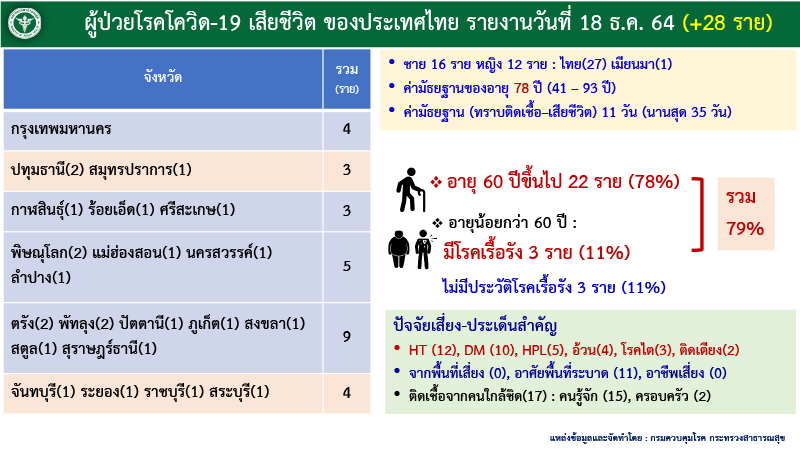 ผู้ป่วยโรคโควิด-19 เสียชีวิต ของประเทศไทย รายงานวันที่ 18 ธ.ค. 64 (+28 ราย)

| จังหวัด | รวม (ราย) |
|---|---|
| กรุงเทพมหานคร | 4 |
| ปทุมธานี(2) สมุทรปราการ(1) | 3 |
| กาฬสินธุ์(1) ร้อยเอ็ด(1) ศรีสะเกษ(1) | 3 |
| พิษณุโลก(2) แม่ฮ่องสอน(1) นครสวรรค์(1) ลำปาง(1) | 5 |
| ตรัง(2) พัทลุง(2) ปัตตานี(1) ภูเก็ต(1) สงขลา(1) สตูล(1) สุราษฎร์ธานี(1) | 9 |
| จันทบุรี(1) ระยอง(1) ราชบุรี(1) สระบุรี(1) | 4 |

• ชาย 16 ราย หญิง 12 ราย : ไทย(27) เมียนมา(1)
• ค่ามัธยฐานของอายุ 78 ปี (41 – 93 ปี)
• ค่ามัธยฐาน (ทราบติดเชื้อ–เสียชีวิต) 11 วัน (นานสุด 35 วัน)

❖ อายุ 60 ปีขึ้นไป 22 ราย (78%)

❖ อายุน้อยกว่า 60 ปี :
มีโรคเรื้อรัง 3 ราย (11%)
ไม่มีประวัติโรคเรื้อรัง 3 ราย (11%)

รวม 79%

ปัจจัยเสี่ยง-ประเด็นสำคัญ
• HT (12), DM (10), HPL(5), อ้วน(4), โรคไต(3), ติดเตียง(2)
• จากพื้นที่เสี่ยง (0), อาศัยพื้นที่ระบาด (11), อาชีพเสี่ยง (0)
• ติดเชื้อจากคนใกล้ชิด(17) : คนรู้จัก (15), ครอบครัว (2)

แหล่งข้อมูลและจัดทำโดย : กรมควบคุมโรค กระทรวงสาธารณสุข